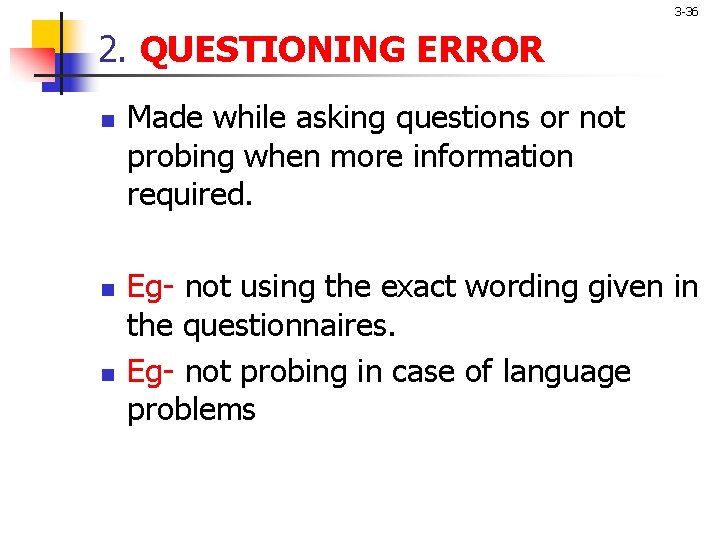 3-36

2. QUESTIONING ERROR

Made while asking questions or not probing when more information required.

Eg- not using the exact wording given in the questionnaires.

Eg- not probing in case of language problems